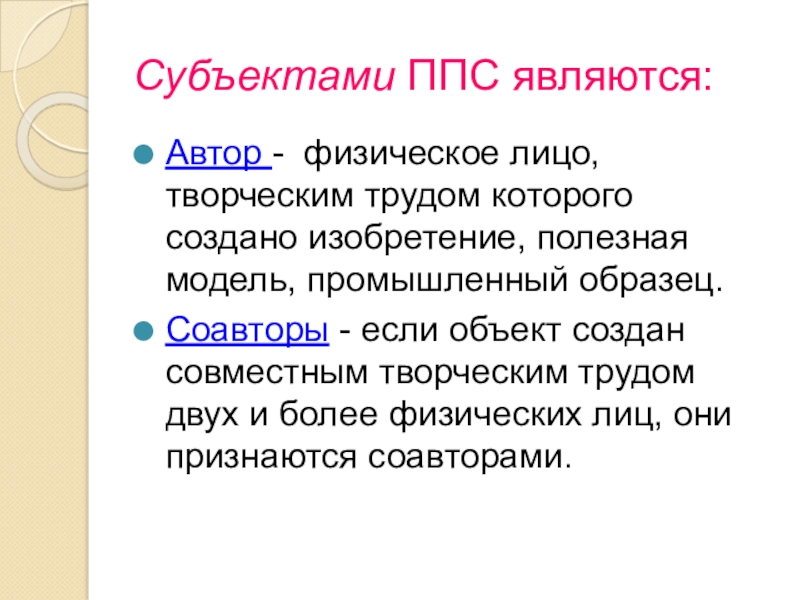 Субъектами ППС являются:

Автор - физическое лицо, творческим трудом которого создано изобретение, полезная модель, промышленный образец.

Соавторы - если объект создан совместным творческим трудом двух и более физических лиц, они признаются соавторами.